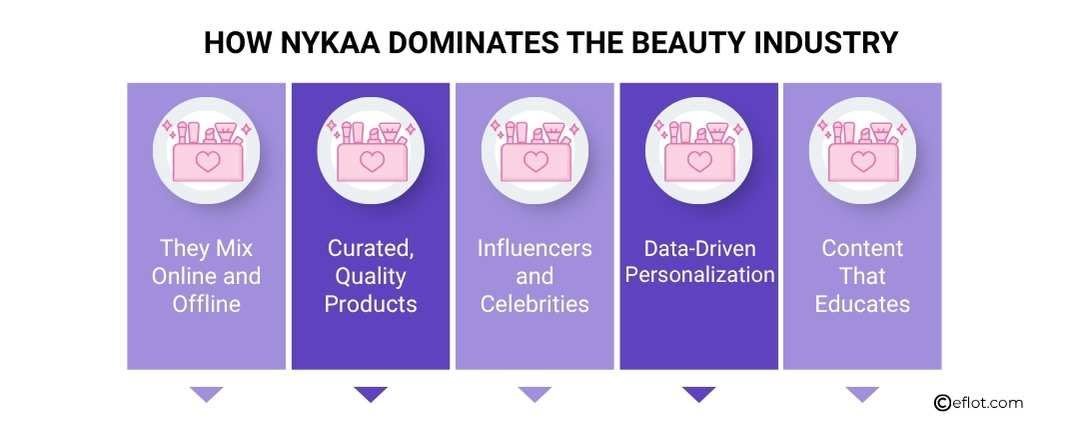 HOW NYKAA DOMINATES THE BEAUTY INDUSTRY

They Mix Online and Offline

Curated, Quality Products

Influencers and Celebrities

Data-Driven Personalization

Content That Educates

©eflot.com